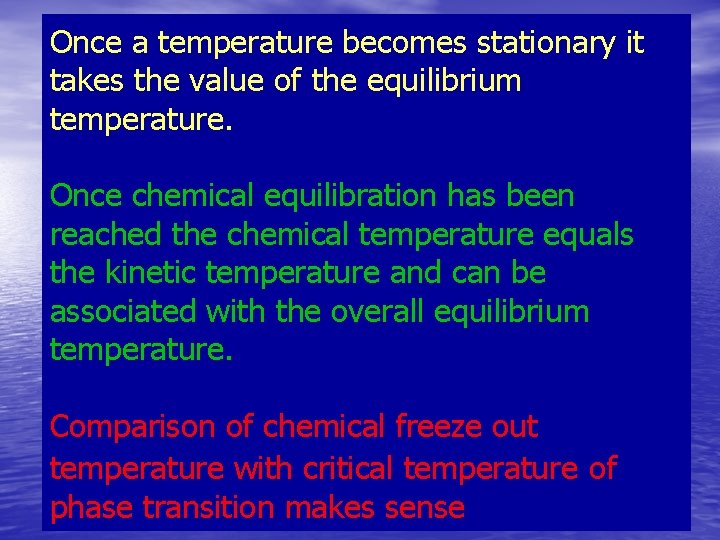 Once a temperature becomes stationary it takes the value of the equilibrium temperature.

Once chemical equilibration has been reached the chemical temperature equals the kinetic temperature and can be associated with the overall equilibrium temperature.

Comparison of chemical freeze out temperature with critical temperature of phase transition makes sense